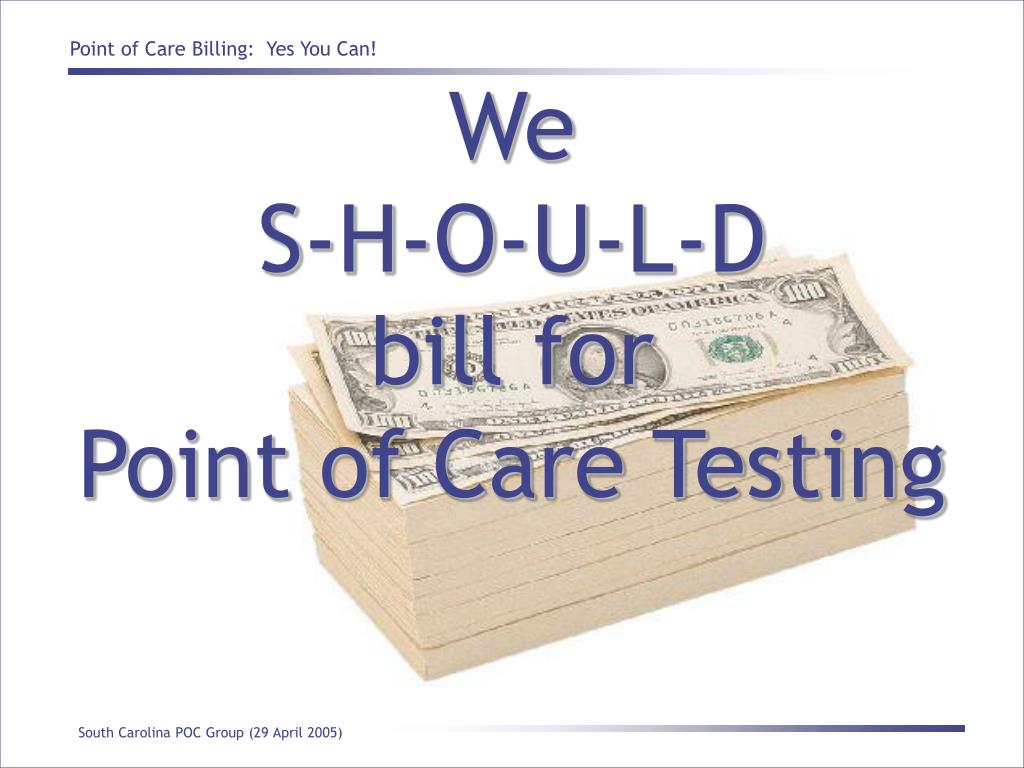 Point of Care Billing: Yes You Can!

We
S-H-O-U-L-D
bill for
Point of Care Testing

South Carolina POC Group (29 April 2005)